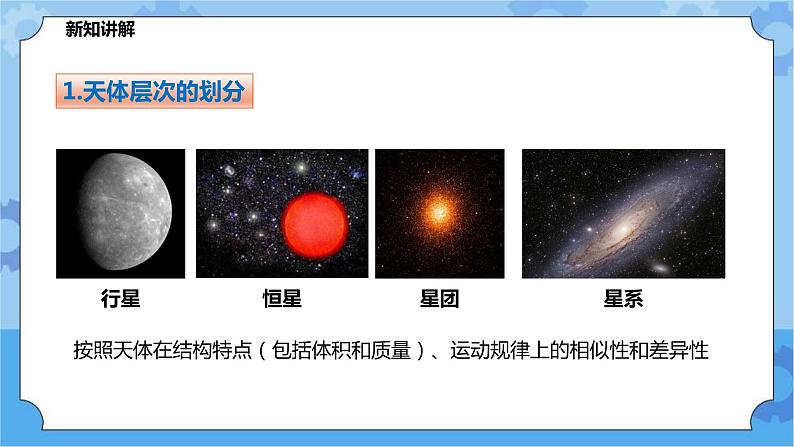 新知讲解

1.天体层次的划分

行星

恒星

星团

星系

按照天体在结构特点（包括体积和质量）、运动规律上的相似性和差异性